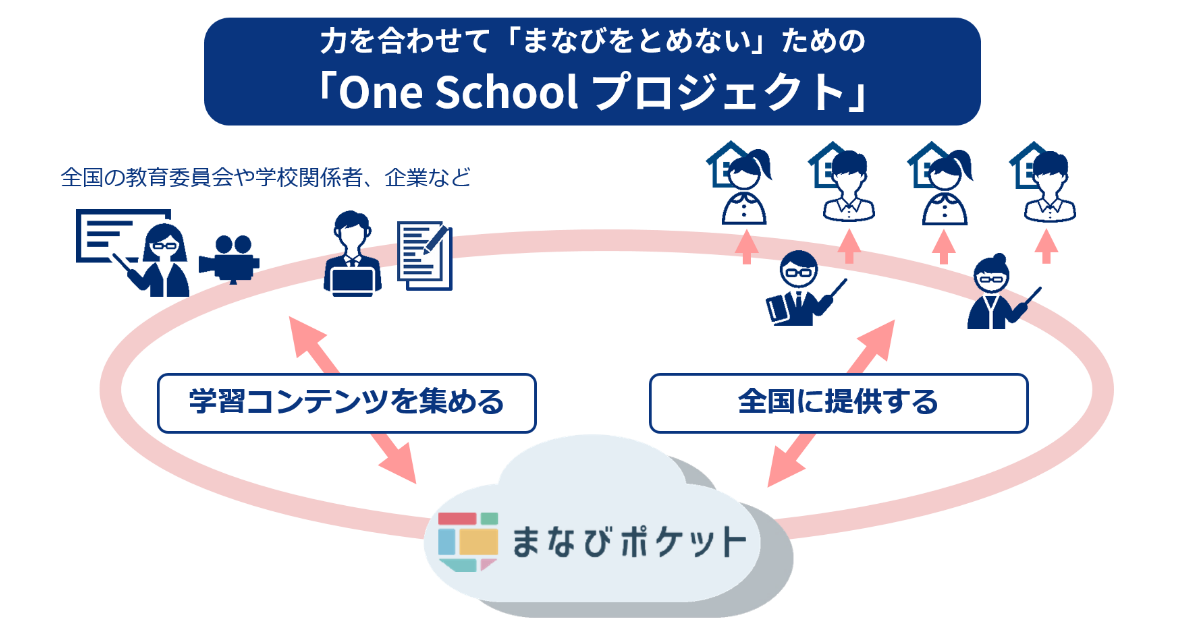 力を合わせて「まなびをとめない」ための
「One School プロジェクト」

全国の教育委員会や学校関係者、企業など

学習コンテンツを集める

全国に提供する

まなびポケット